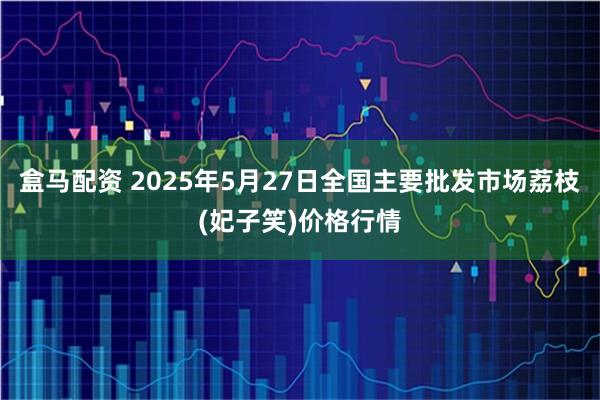 盒马配资 2025年5月27日全国主要批发市场荔枝(妃子笑)价格行情